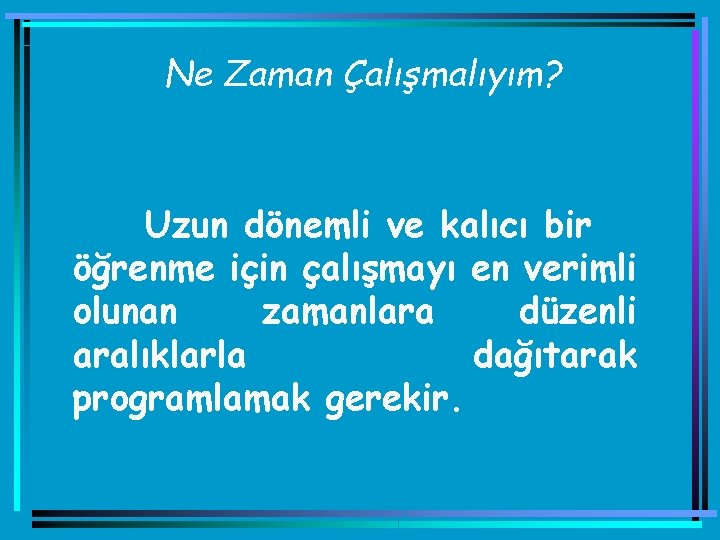 Ne Zaman Çalışmalıyım?

Uzun dönemli ve kalıcı bir öğrenme için çalışmayı en verimli olunan zamanlara düzenli aralıklarla dağıtarak programlamak gerekir.